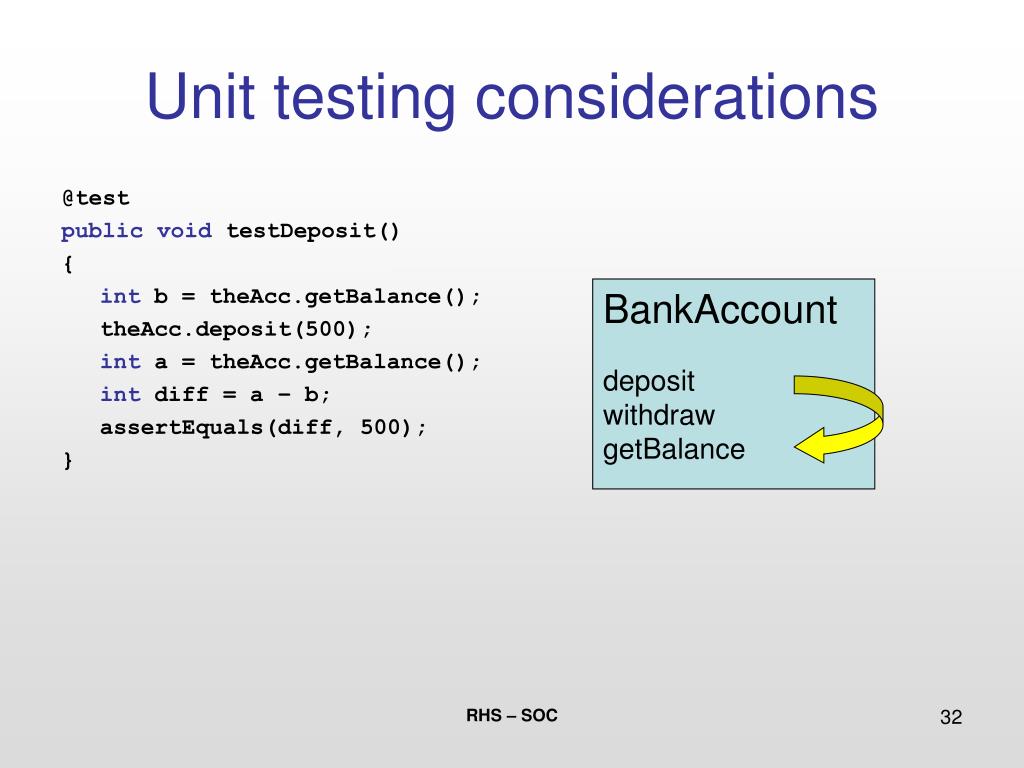 Unit testing considerations

@test
public void testDeposit()
{
int b = theAcc.getBalance();
theAcc.deposit(500);
int a = theAcc.getBalance();
int diff = a – b;
assertEquals(diff, 500);
}

BankAccount

deposit
withdraw
getBalance

RHS – SOC

32